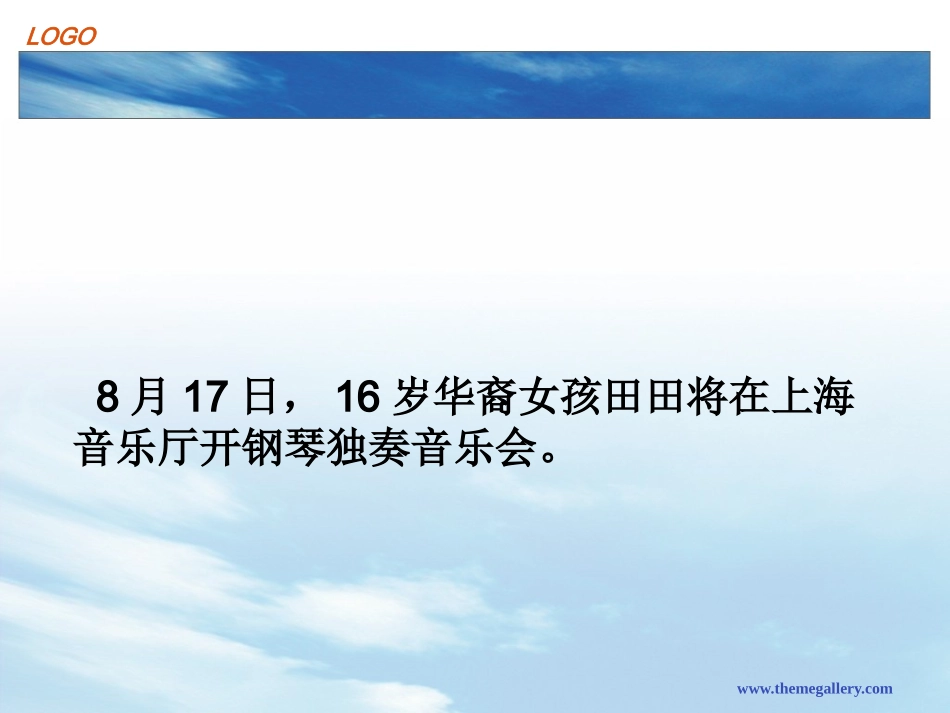 LOGO

8 月 17 日， 16 岁华裔女孩田田将在上海音乐厅开钢琴独奏音乐会。

www.themegallery.com